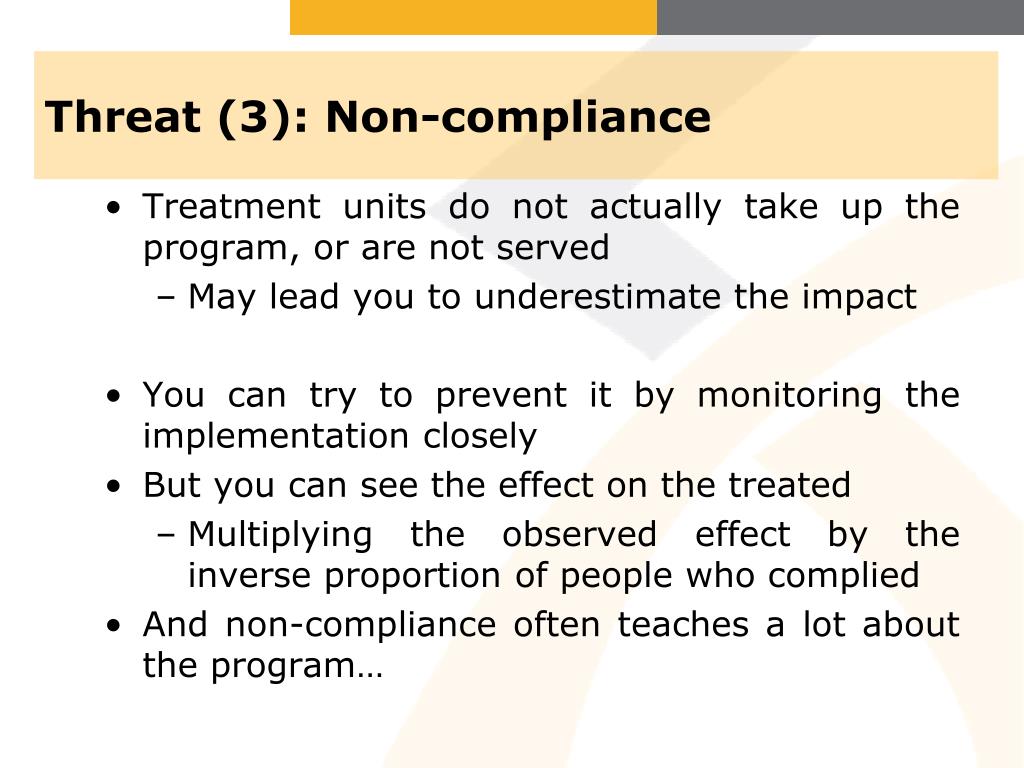 Threat (3): Non-compliance

• Treatment units do not actually take up the program, or are not served
– May lead you to underestimate the impact

• You can try to prevent it by monitoring the implementation closely
• But you can see the effect on the treated
– Multiplying the observed effect by the inverse proportion of people who complied
• And non-compliance often teaches a lot about the program…